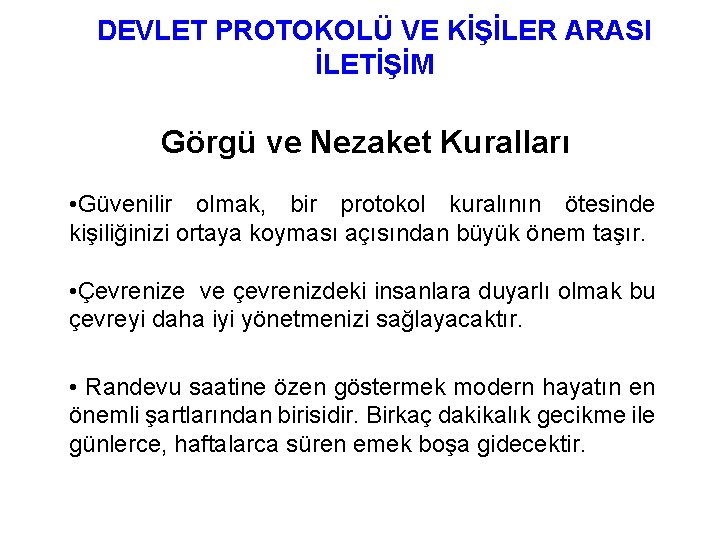 DEVLET PROTOKOLÜ VE KİŞİLER ARASI İLETİŞİM

Görgü ve Nezaket Kuralları

•Güvenilir olmak, bir protokol kuralının ötesinde kişiliğinizi ortaya koyması açısından büyük önem taşır.

•Çevrenize ve çevrenizdeki insanlara duyarlı olmak bu çevreyi daha iyi yönetmenizi sağlayacaktır.

• Randevu saatine özen göstermek modern hayatın en önemli şartlarından birisidir. Birkaç dakikalık gecikme ile günlerce, haftalarca süren emek boşa gidecektir.